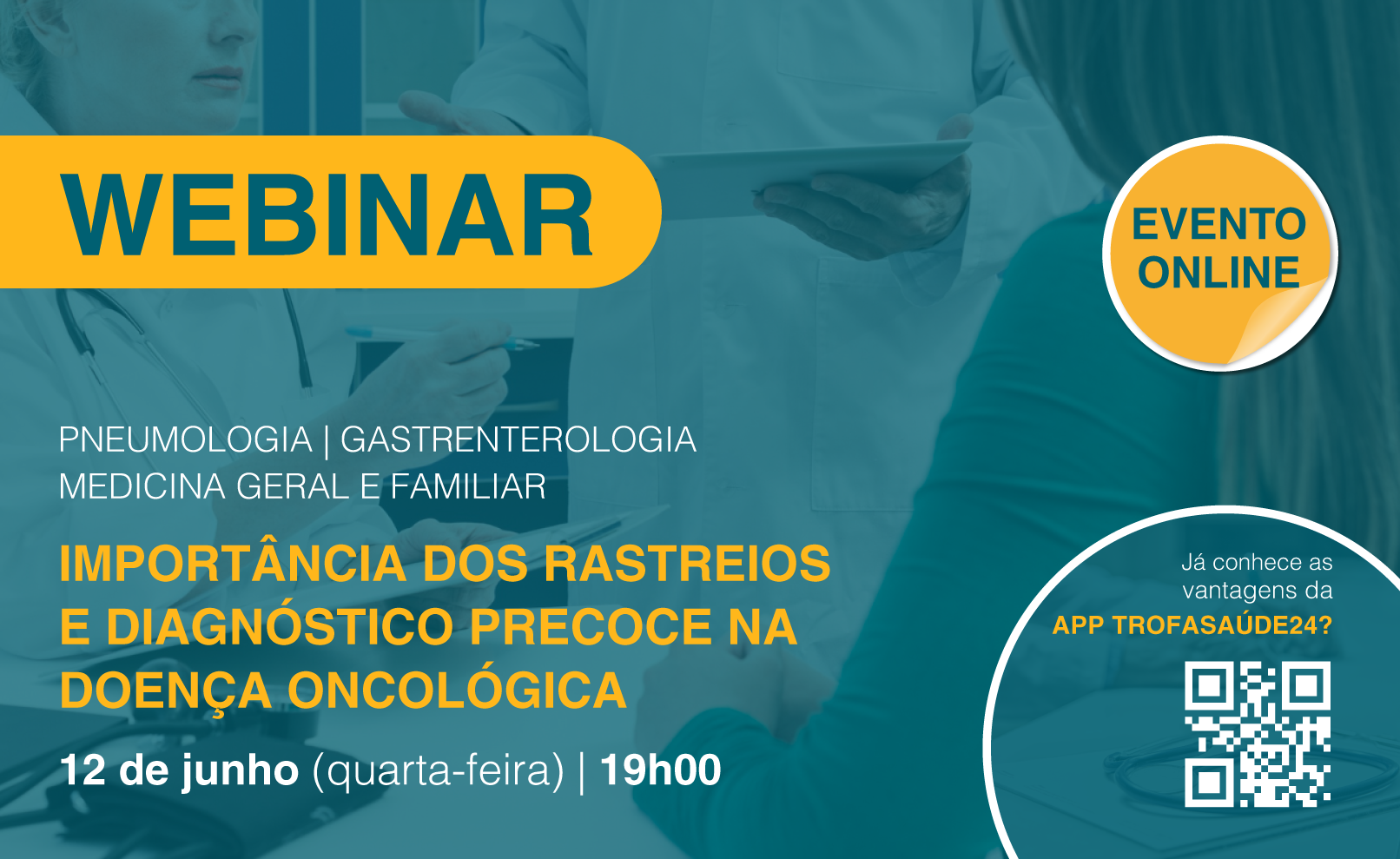 WEBINAR

EVENTO ONLINE

PNEUMOLOGIA | GASTRENTEROLOGIA
MEDICINA GERAL E FAMILIAR

IMPORTÂNCIA DOS RASTREIOS E DIAGNÓSTICO PRECOCE NA DOENÇA ONCOLÓGICA

12 de junho (quarta-feira) | 19h00

Já conhece as vantagens da APP TROFASAÚDE24?